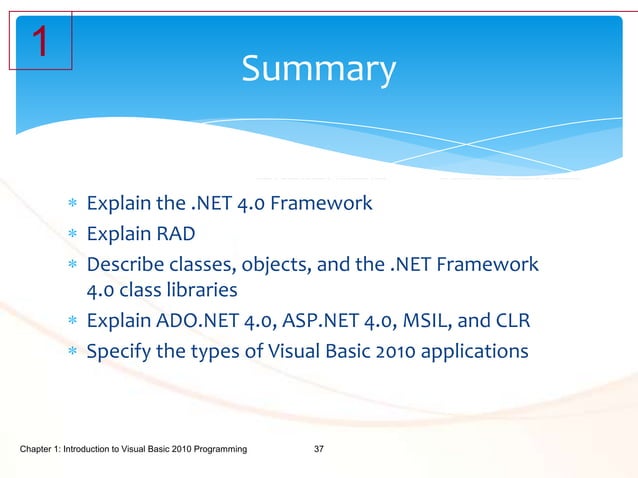 1

Summary

* Explain the .NET 4.0 Framework
* Explain RAD
* Describe classes, objects, and the .NET Framework 4.0 class libraries
* Explain ADO.NET 4.0, ASP.NET 4.0, MSIL, and CLR
* Specify the types of Visual Basic 2010 applications

Chapter 1: Introduction to Visual Basic 2010 Programming 37